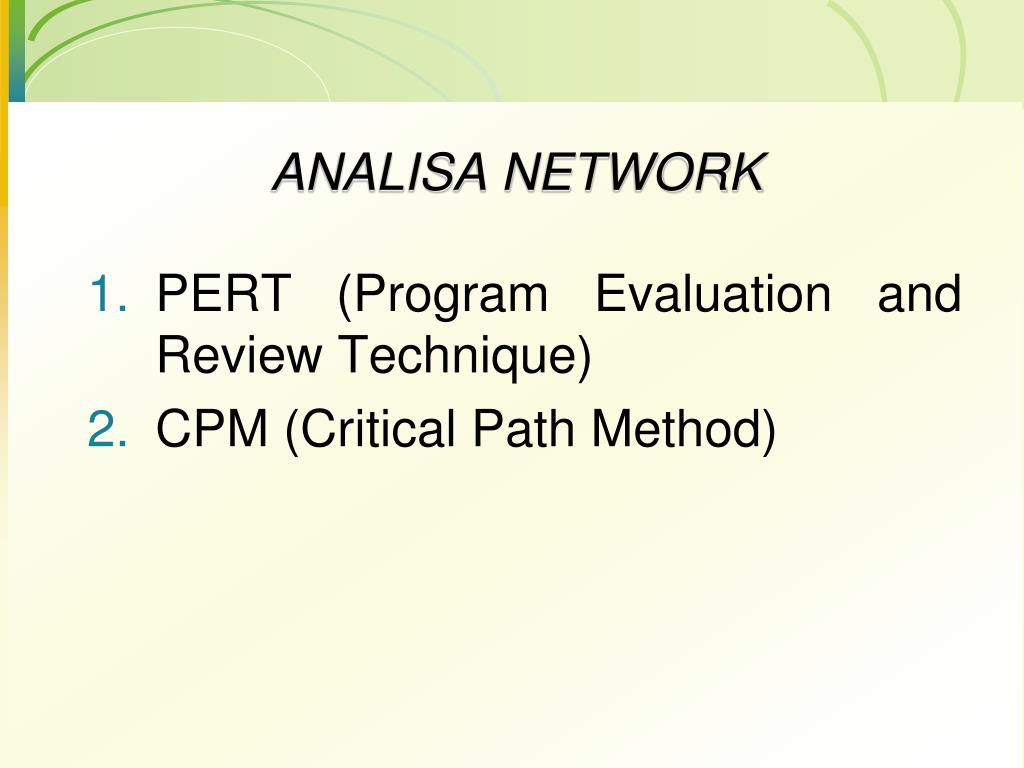 ANALISA NETWORK

1. PERT (Program Evaluation and Review Technique)
2. CPM (Critical Path Method)